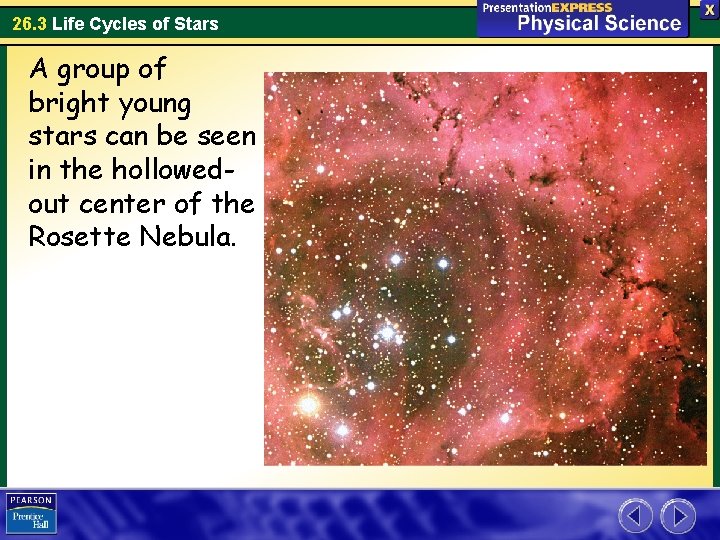 26.3 Life Cycles of Stars

PresentationEXPRESS
Physical Science

X

A group of bright young stars can be seen in the hollowed-out center of the Rosette Nebula.

PEARSON
Prentice Hall